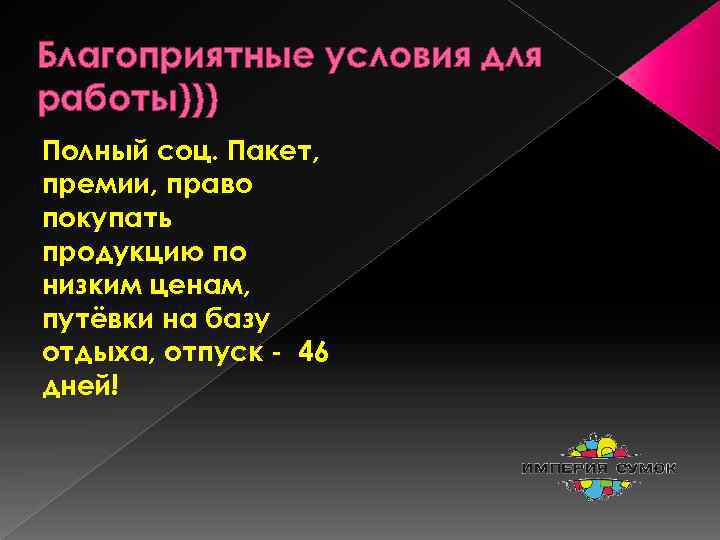 Благоприятные условия для работы)))

Полный соц. Пакет, премии, право покупать продукцию по низким ценам, путёвки на базу отдыха, отпуск - 46 дней!

ИМПЕРИЯ СУМОК